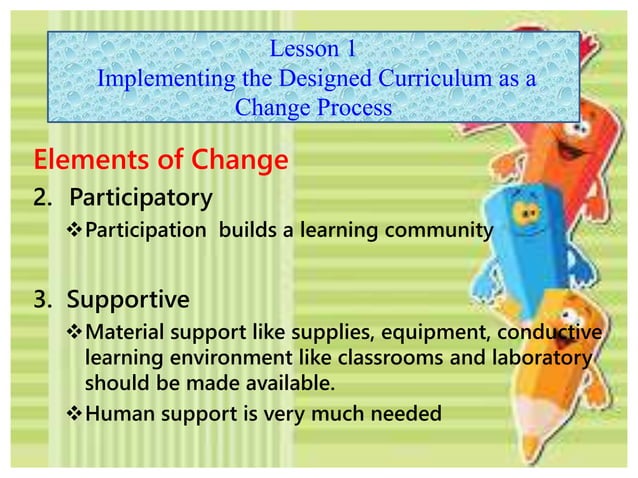 Lesson 1
Implementing the Designed Curriculum as a Change Process

Elements of Change

2. Participatory

❖ Participation builds a learning community

3. Supportive

❖ Material support like supplies, equipment, conductive learning environment like classrooms and laboratory should be made available.

❖ Human support is very much needed